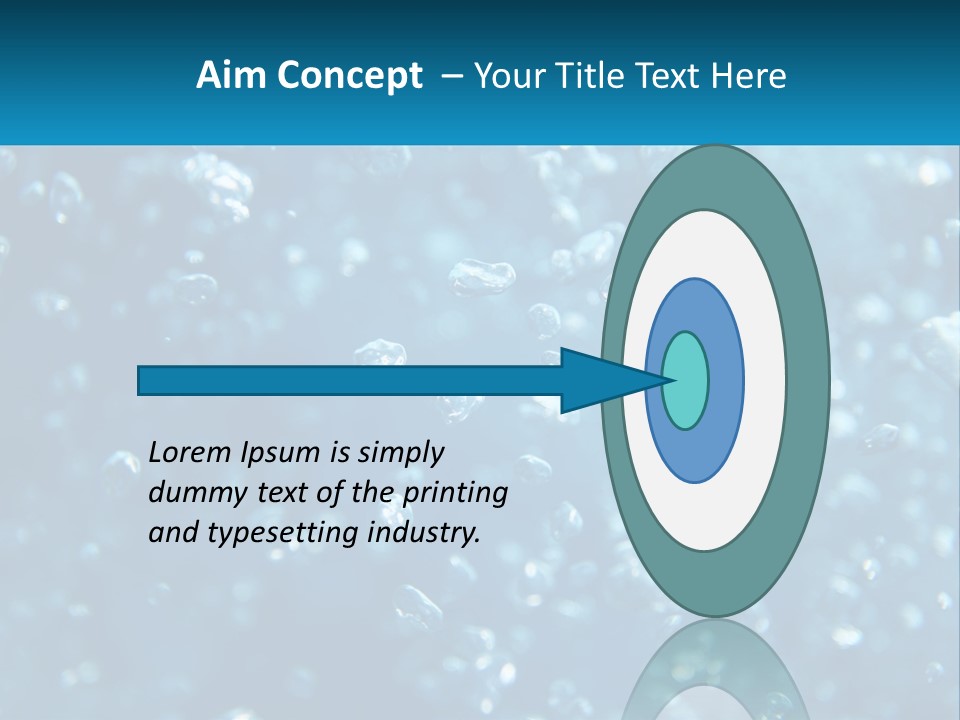 Aim Concept – Your Title Text Here

Lorem Ipsum is simply dummy text of the printing and typesetting industry.